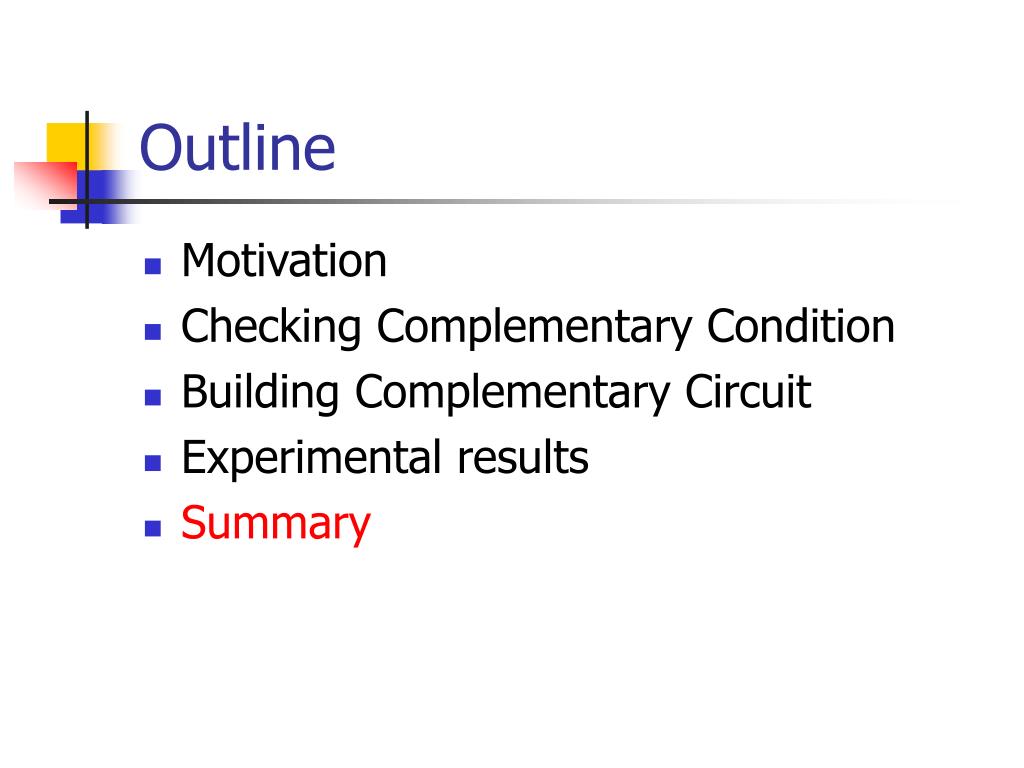 Outline

- Motivation
- Checking Complementary Condition
- Building Complementary Circuit
- Experimental results
- Summary